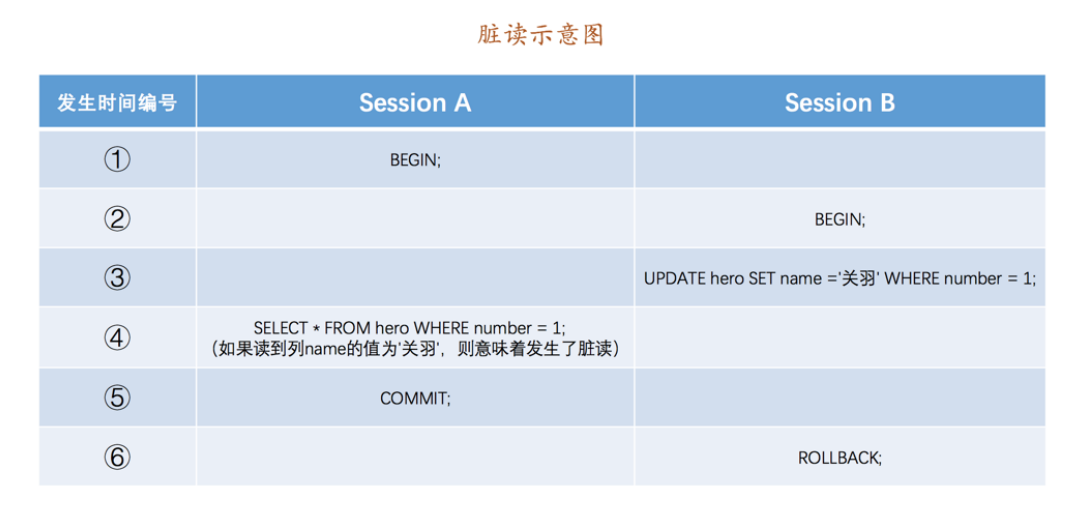 脏读示意图

| 发生时间编号 | Session A | Session B |
|---|---|---|
| ① | BEGIN; | |
| ② | | BEGIN; |
| ③ | | UPDATE hero SET name ='关羽' WHERE number = 1; |
| ④ | SELECT * FROM hero WHERE number = 1; （如果读到列name的值为'关羽'，则意味着发生了脏读） | |
| ⑤ | COMMIT; | |
| ⑥ | | ROLLBACK; |